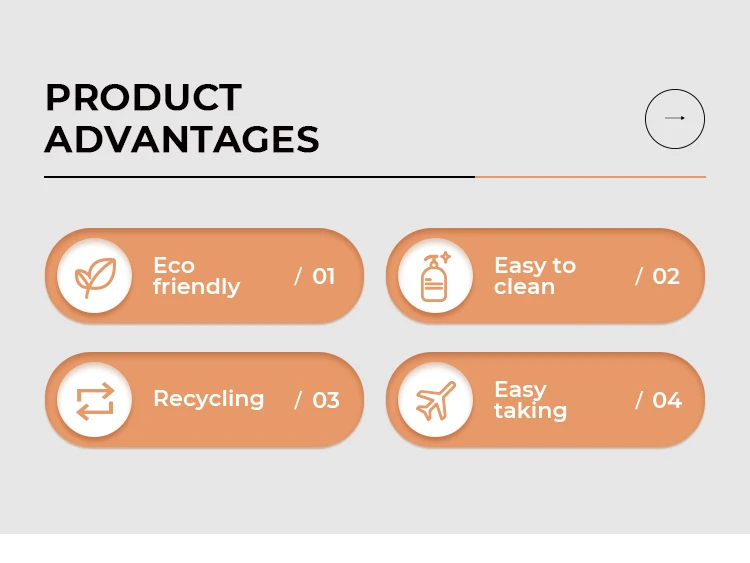 PRODUCT ADVANTAGES

Eco friendly / 01

Easy to clean / 02

Recycling / 03

Easy taking / 04